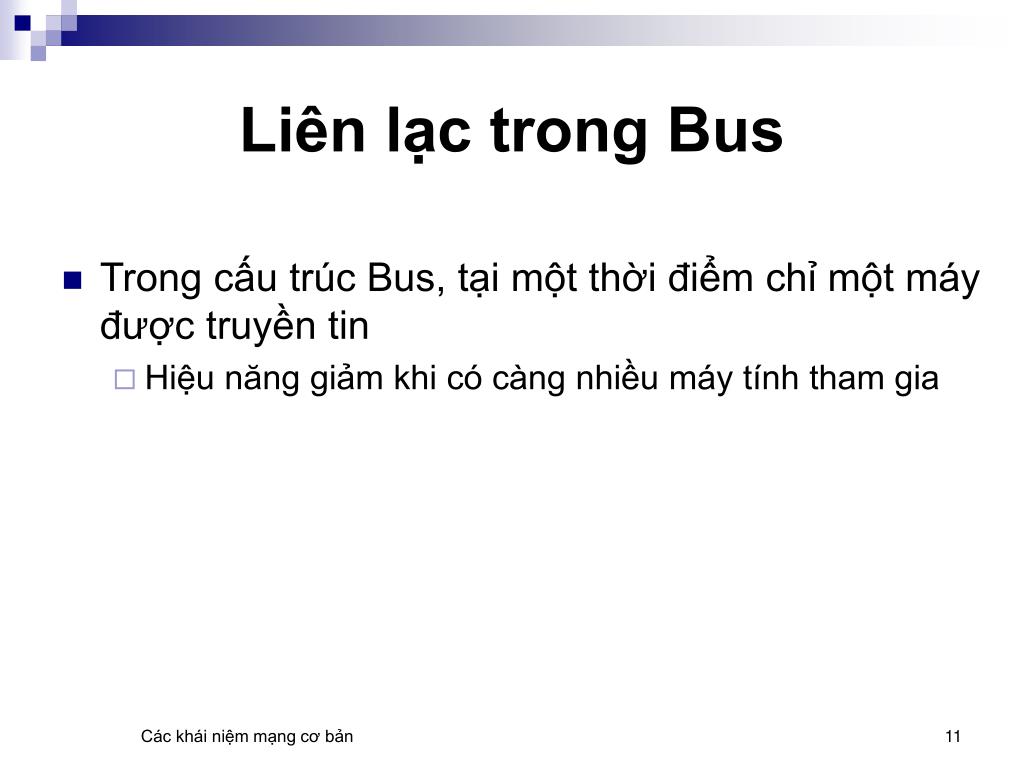 Liên lạc trong Bus

Trong cấu trúc Bus, tại một thời điểm chỉ một máy được truyền tin

Hiệu năng giảm khi có càng nhiều máy tính tham gia

Các khái niệm mạng cơ bản

11